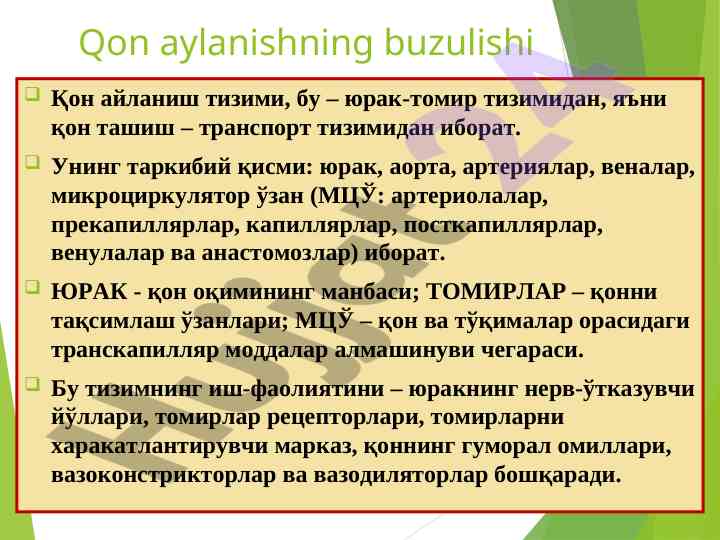 Qon aylanishning buzulishi

Қон айланиш тизими, бу – юрак-томир тизимидан, яъни қон ташиш – транспорт тизимидан иборат.

Унинг таркибий қисми: юрак, аорта, артериялар, веналар, микроциркулятор ўзан (МЦЎ: артериолалар, прекапиллярлар, капиллярлар, посткапиллярлар, венулалар ва анастомозлар) иборат.

ЮРАК - қон оқимининг манбаси; ТОМИРЛАР – қонни тақсимлаш ўзанлари; МЦЎ – қон ва тўқималар орасидаги транскапилляр моддалар алмашинуви чегараси.

Бу тизимнинг иш-фаолиятини – юракнинг нерв-ўтказувчи йўллари, томирлар рецепторлари, томирларни харакатлантирувчи марказ, қоннинг гуморал омиллари, вазоконстрикторлар ва вазодиляторлар бошқаради.

Hujjat24